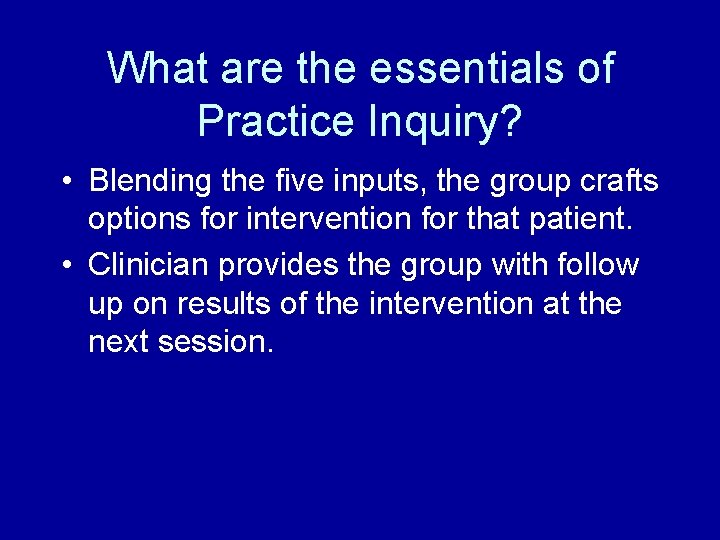 What are the essentials of Practice Inquiry?

• Blending the five inputs, the group crafts options for intervention for that patient.

• Clinician provides the group with follow up on results of the intervention at the next session.